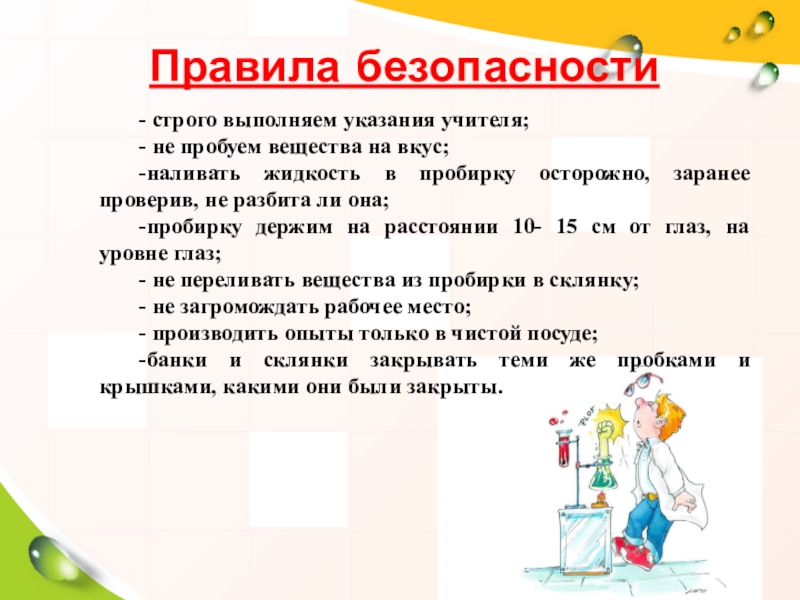 Правила безопасности

- строго выполняем указания учителя;

- не пробуем вещества на вкус;

-наливать жидкость в пробирку осторожно, заранее проверив, не разбита ли она;

-пробирку держим на расстоянии 10- 15 см от глаз, на уровне глаз;

- не переливать вещества из пробирки в склянку;

- не загромождать рабочее место;

- производить опыты только в чистой посуде;

-банки и склянки закрывать теми же пробками и крышками, какими они были закрыты.

PLOF